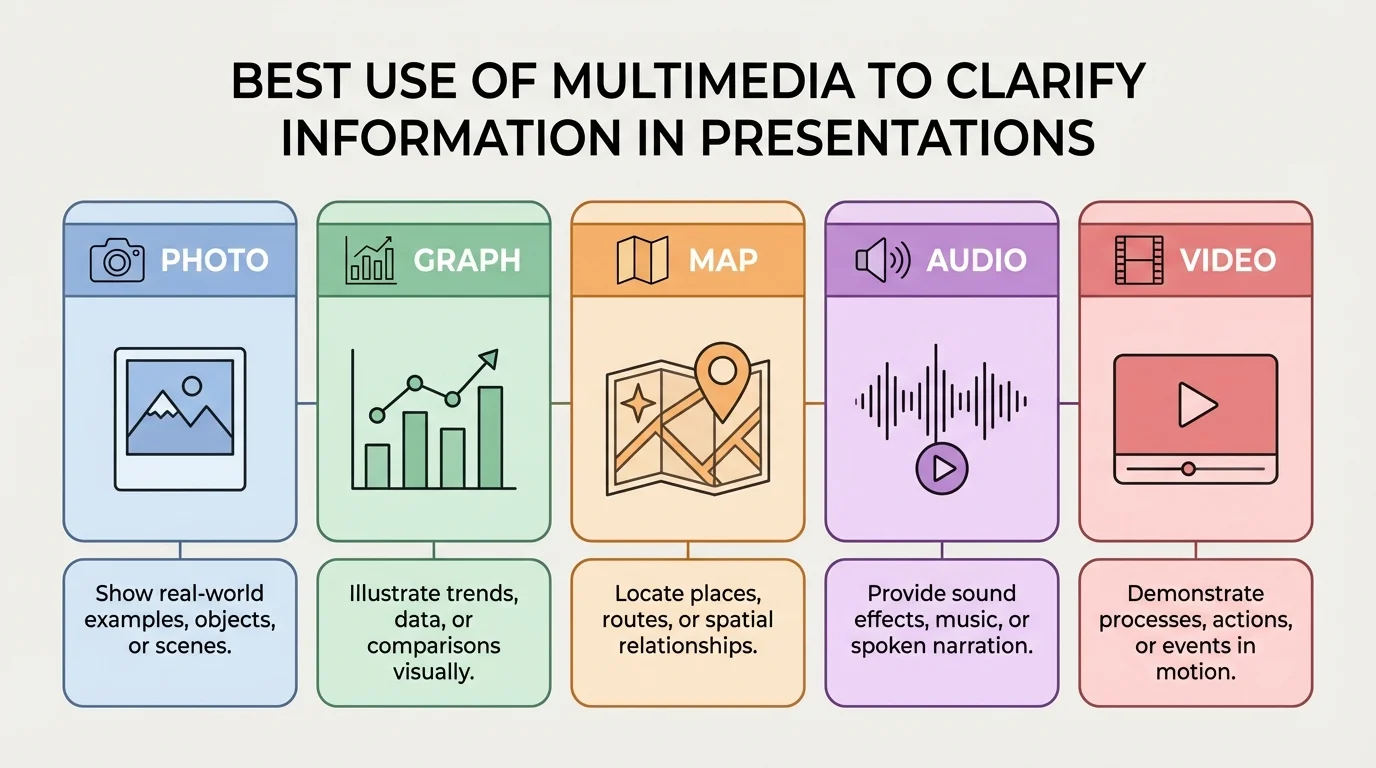 BEST USE OF MULTIMEDIA TO CLARIFY INFORMATION IN PRESENTATIONS

PHOTO

Show real-world examples, objects, or scenes.

GRAPH

Illustrate trends, data, or comparisons visually.

MAP

Locate places, routes, or spatial relationships.

AUDIO

Provide sound effects, music, or spoken narration.

VIDEO

Demonstrate processes, actions, or events in motion.